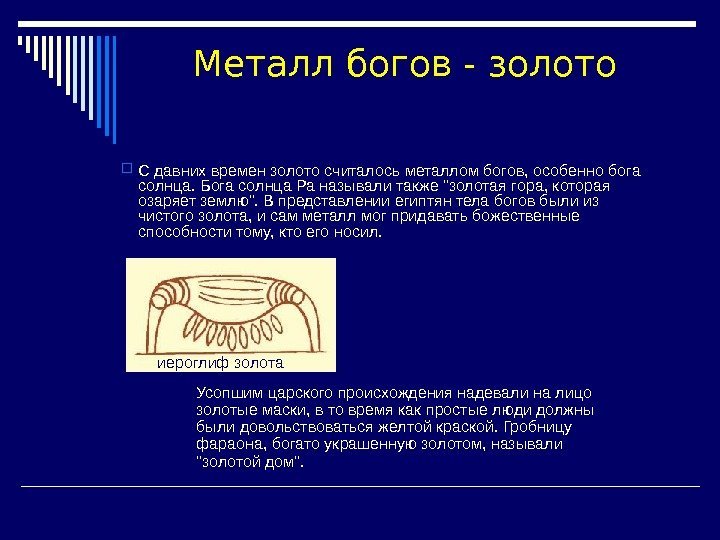 Металл богов - золото

С давних времен золото считалось металлом богов, особенно бога солнца. Бога солнца Ра называли также "золотая гора, которая озаряет землю". В представлении египтян тела богов были из чистого золота, и сам металл мог придавать божественные способности тому, кто его носил.

иероглиф золота

Усопшим царского происхождения надевали на лицо золотые маски, в то время как простые люди должны были довольствоваться желтой краской. Гробницу фараона, богато украшенную золотом, называли "золотой дом".